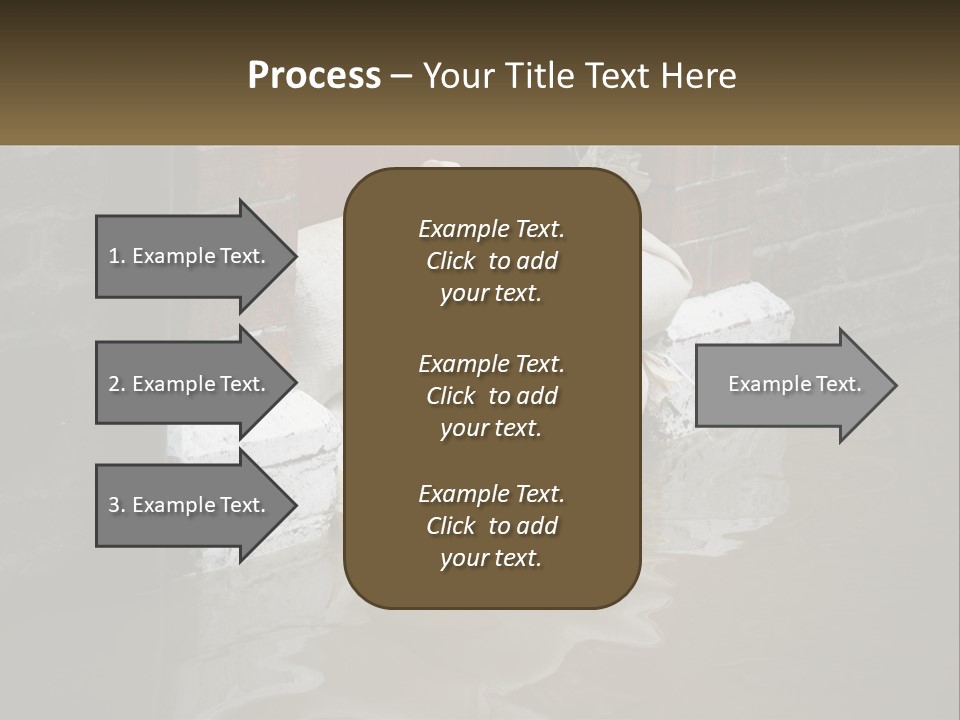 Process – Your Title Text Here

1. Example Text.

2. Example Text.

3. Example Text.

Example Text. Click to add your text.

Example Text. Click to add your text.

Example Text. Click to add your text.

Example Text.